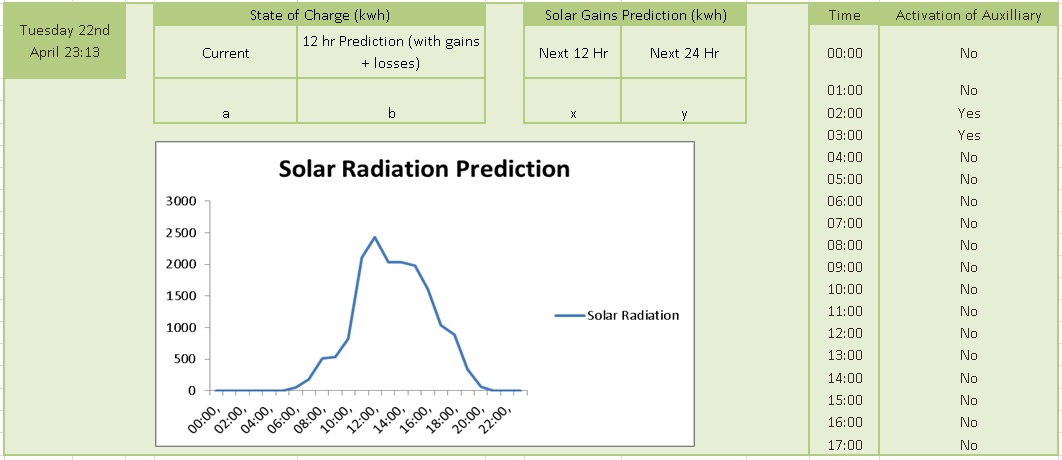 Tuesday 22nd April 23:13

| State of Charge (kwh) | |
|---|---|
| Current | 12 hr Prediction (with gains + losses) |
| a | b |

| Solar Gains Prediction (kwh) | |
|---|---|
| Next 12 Hr | Next 24 Hr |
| x | y |

Solar Radiation Prediction

3000
2500
2000
1500
1000
500
0

00:00, 02:00, 04:00, 06:00, 08:00, 10:00, 12:00, 14:00, 16:00, 18:00, 20:00, 22:00,

Solar Radiation

| Time | Activation of Auxilliary |
|---|---|
| 00:00 | No |
| 01:00 | No |
| 02:00 | Yes |
| 03:00 | Yes |
| 04:00 | No |
| 05:00 | No |
| 06:00 | No |
| 07:00 | No |
| 08:00 | No |
| 09:00 | No |
| 10:00 | No |
| 11:00 | No |
| 12:00 | No |
| 13:00 | No |
| 14:00 | No |
| 15:00 | No |
| 16:00 | No |
| 17:00 | No |